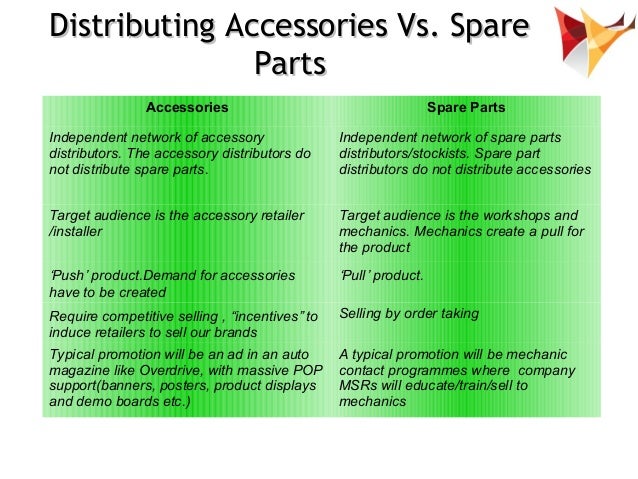 Distributing Accessories Vs. Spare Parts

| Accessories | Spare Parts |
|---|---|
| Independent network of accessory distributors. The accessory distributors do not distribute spare parts. | Independent network of spare parts distributors/stockists. Spare part distributors do not distribute accessories |
| Target audience is the accessory retailer /installer | Target audience is the workshops and mechanics. Mechanics create a pull for the product |
| 'Push' product.Demand for accessories have to be created | 'Pull' product. |
| Require competitive selling , "incentives" to induce retailers to sell our brands | Selling by order taking |
| Typical promotion will be an ad in an auto magazine like Overdrive, with massive POP support(banners, posters, product displays and demo boards etc.) | A typical promotion will be mechanic contact programmes where company MSRs will educate/train/sell to mechanics |